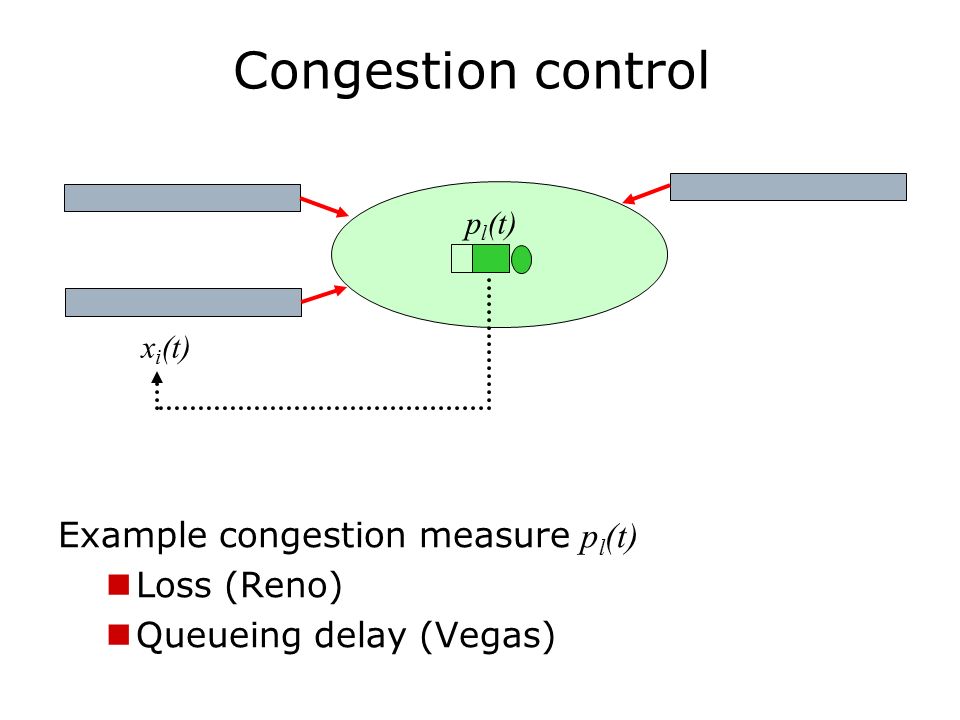 Congestion control

$p_l(t)$

$x_i(t)$

Example congestion measure $p_l(t)$

Loss (Reno)

Queueing delay (Vegas)